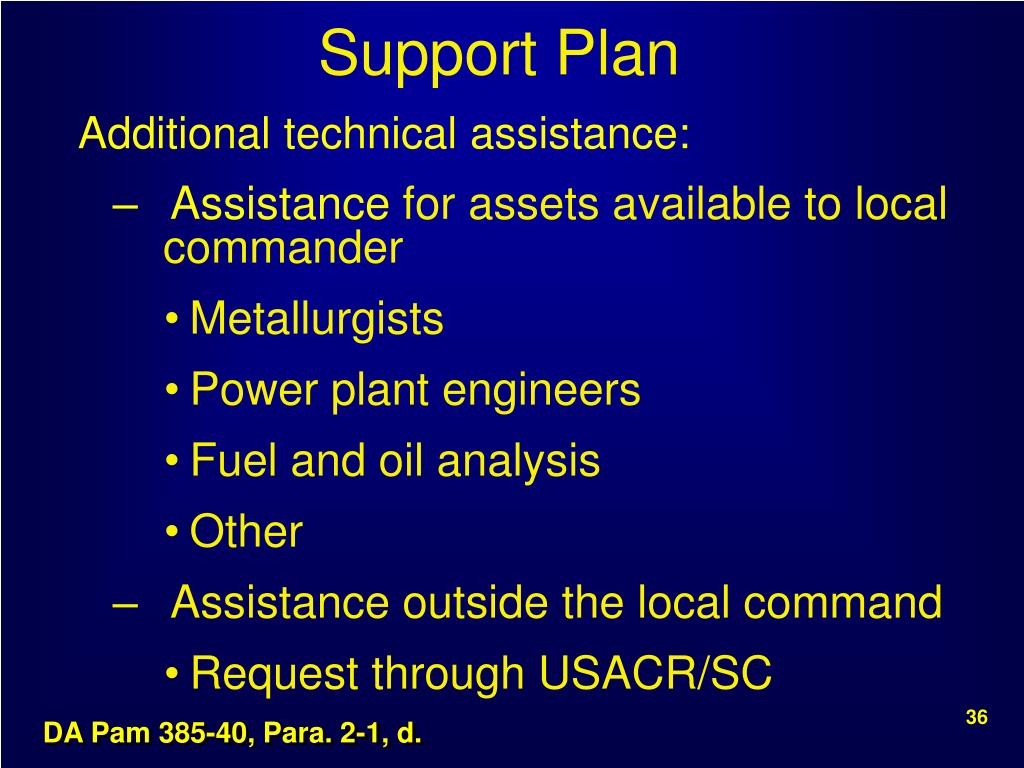 Support Plan

Additional technical assistance:

– Assistance for assets available to local commander

• Metallurgists

• Power plant engineers

• Fuel and oil analysis

• Other

– Assistance outside the local command

• Request through USACR/SC

36

DA Pam 385-40, Para. 2-1, d.